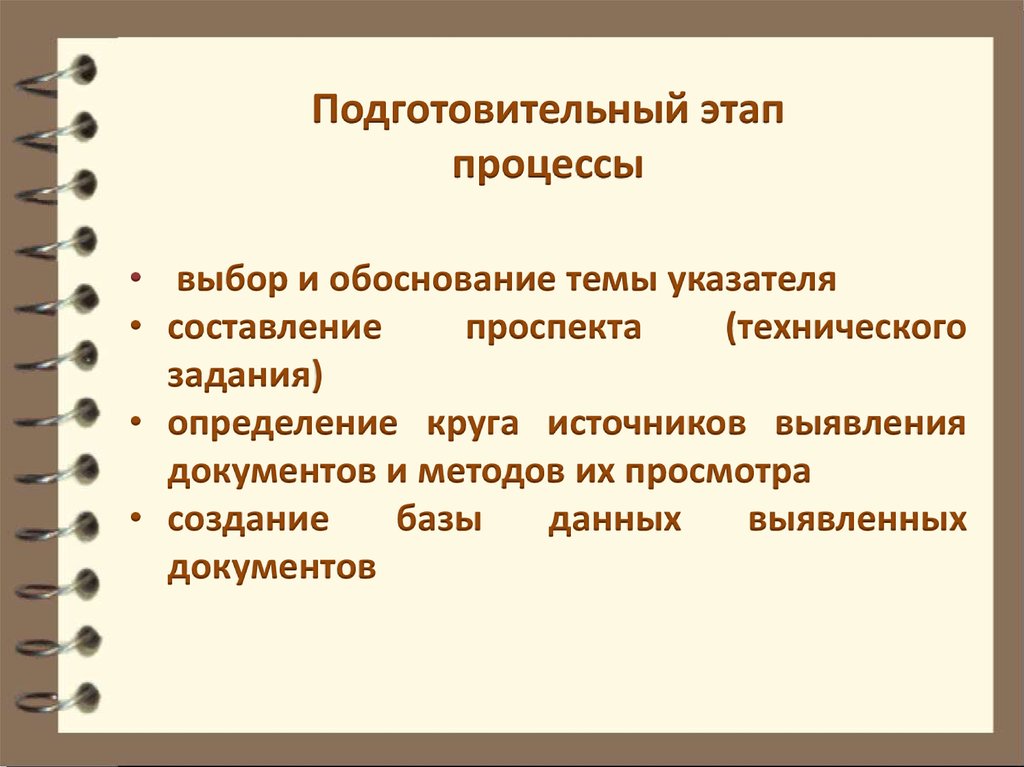 Подготовительный этап
процессы

• выбор и обоснование темы указателя
• составление проспекта (технического задания)
• определение круга источников выявления документов и методов их просмотра
• создание базы данных выявленных документов